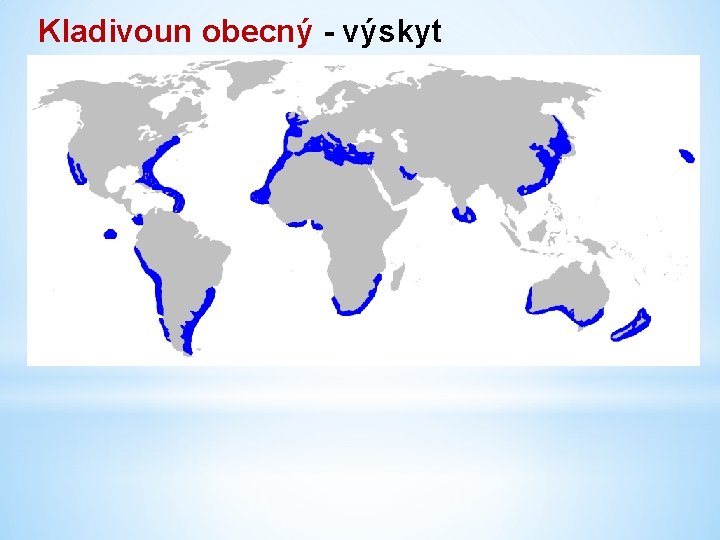 Kladivoun obecný - výskyt